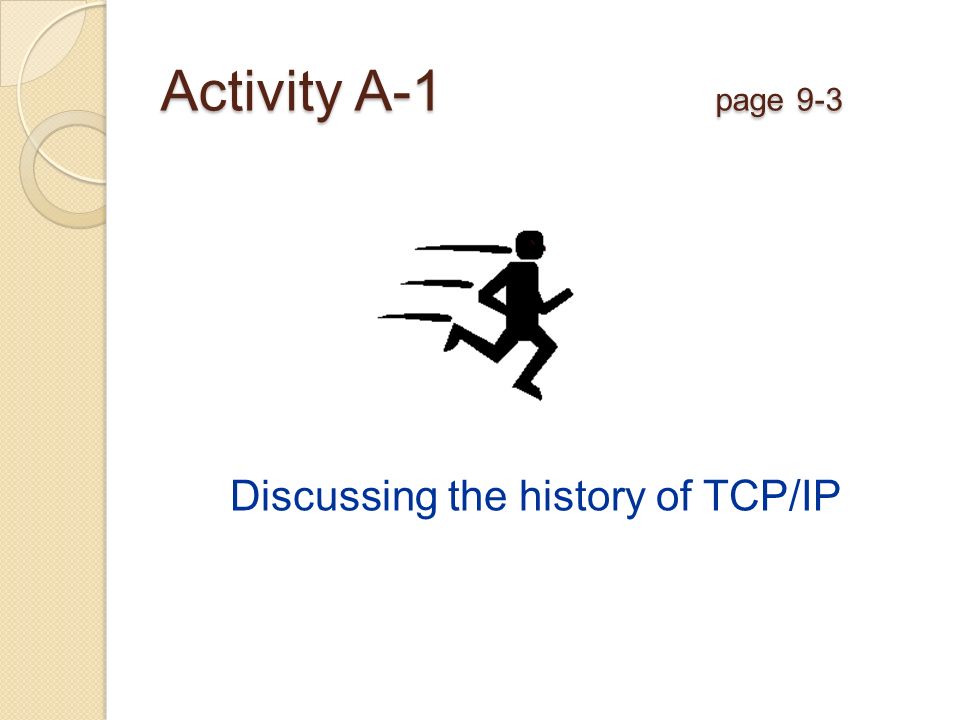 Activity A-1 page 9-3

Discussing the history of TCP/IP